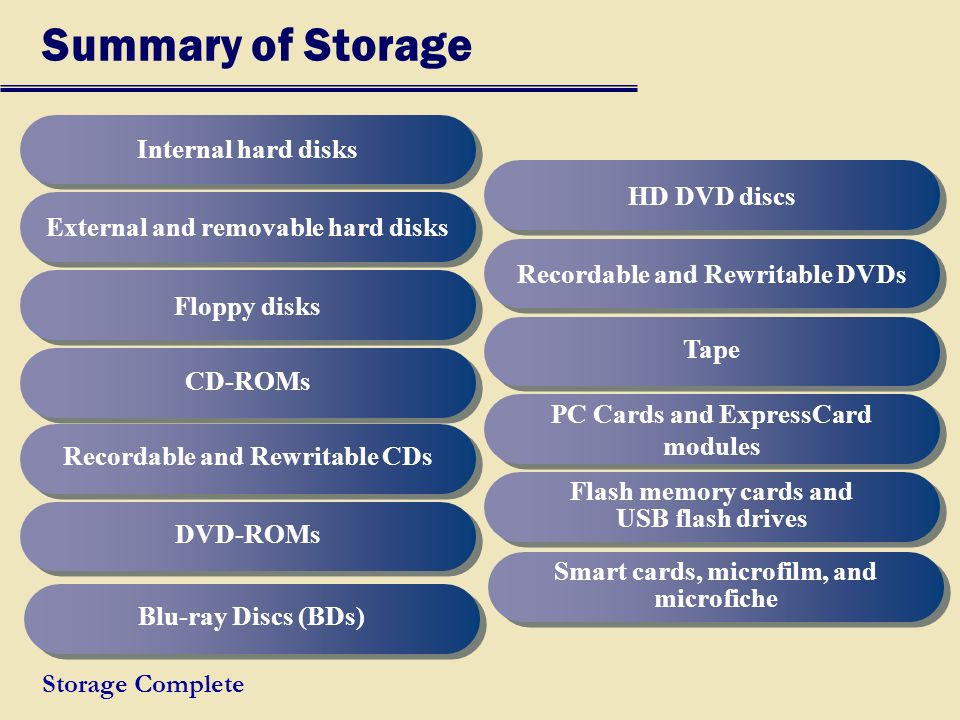 Summary of Storage

Internal hard disks

External and removable hard disks

Floppy disks

CD-ROMs

Recordable and Rewritable CDs

DVD-ROMs

Blu-ray Discs (BDs)

HD DVD discs

Recordable and Rewritable DVDs

Tape

PC Cards and ExpressCard modules

Flash memory cards and USB flash drives

Smart cards, microfilm, and microfiche

Storage Complete